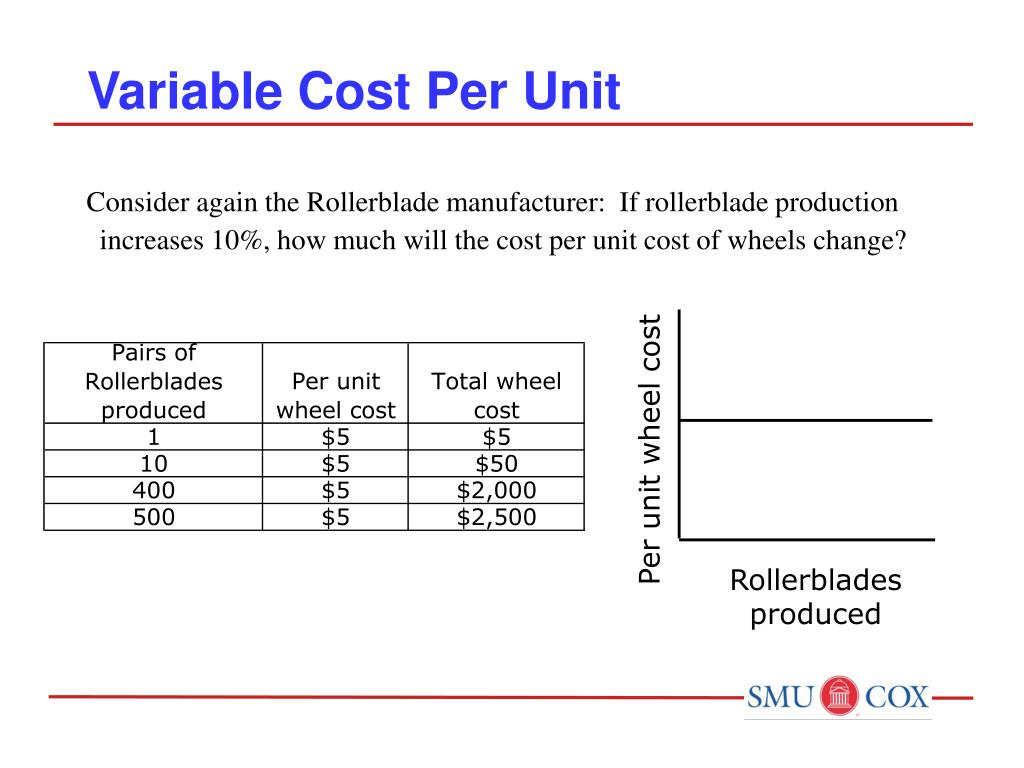 Variable Cost Per Unit

Consider again the Rollerblade manufacturer: If rollerblade production increases 10%, how much will the cost per unit cost of wheels change?

| Pairs of Rollerblades produced | Per unit wheel cost | Total wheel cost |
|---|---|---|
| 1 | \$5 | \$5 |
| 10 | \$5 | \$50 |
| 400 | \$5 | \$2,000 |
| 500 | \$5 | \$2,500 |

Per unit wheel cost

Rollerblades produced

SMU COX